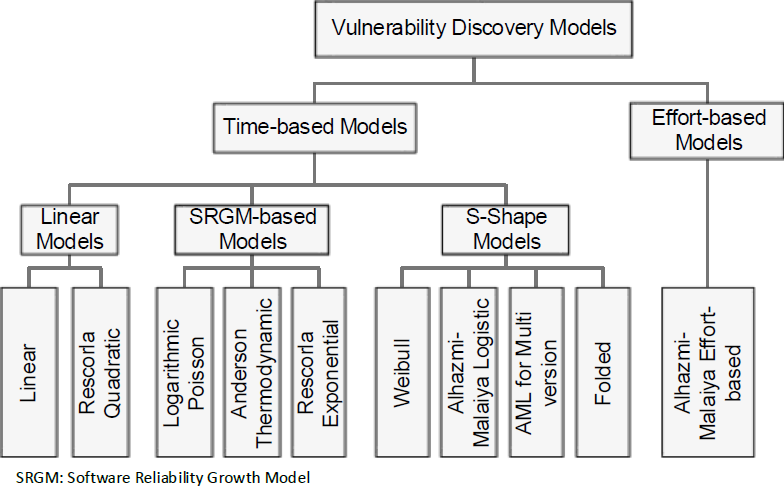 Vulnerability Discovery Models

Time-based Models

Effort-based Models

Linear Models

SRGM-based Models

S-Shape Models

Linear

Rescorla Quadratic

Logarithmic Poisson

Anderson Thermodynamic

Rescorla Exponential

Weibull

Alhazmi-Malaiya Logistic

AML for Multi version

Folded

Alhazmi-Malaiya Effort-based

SRGM: Software Reliability Growth Model